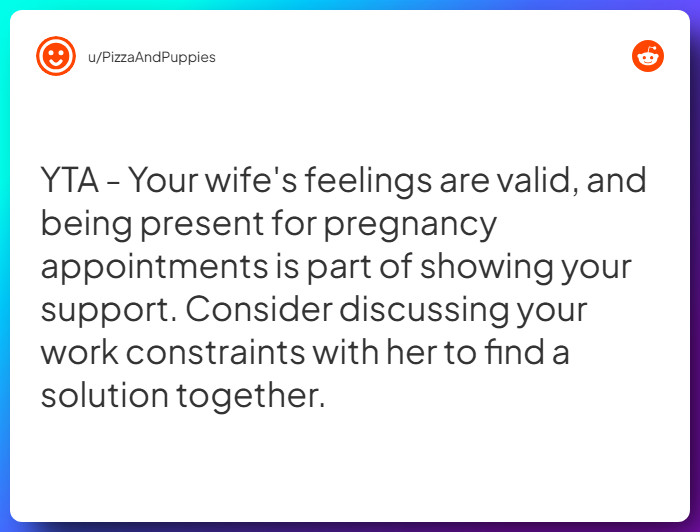 u/PizzaAndPuppies

YTA - Your wife's feelings are valid, and being present for pregnancy appointments is part of showing your support. Consider discussing your work constraints with her to find a solution together.